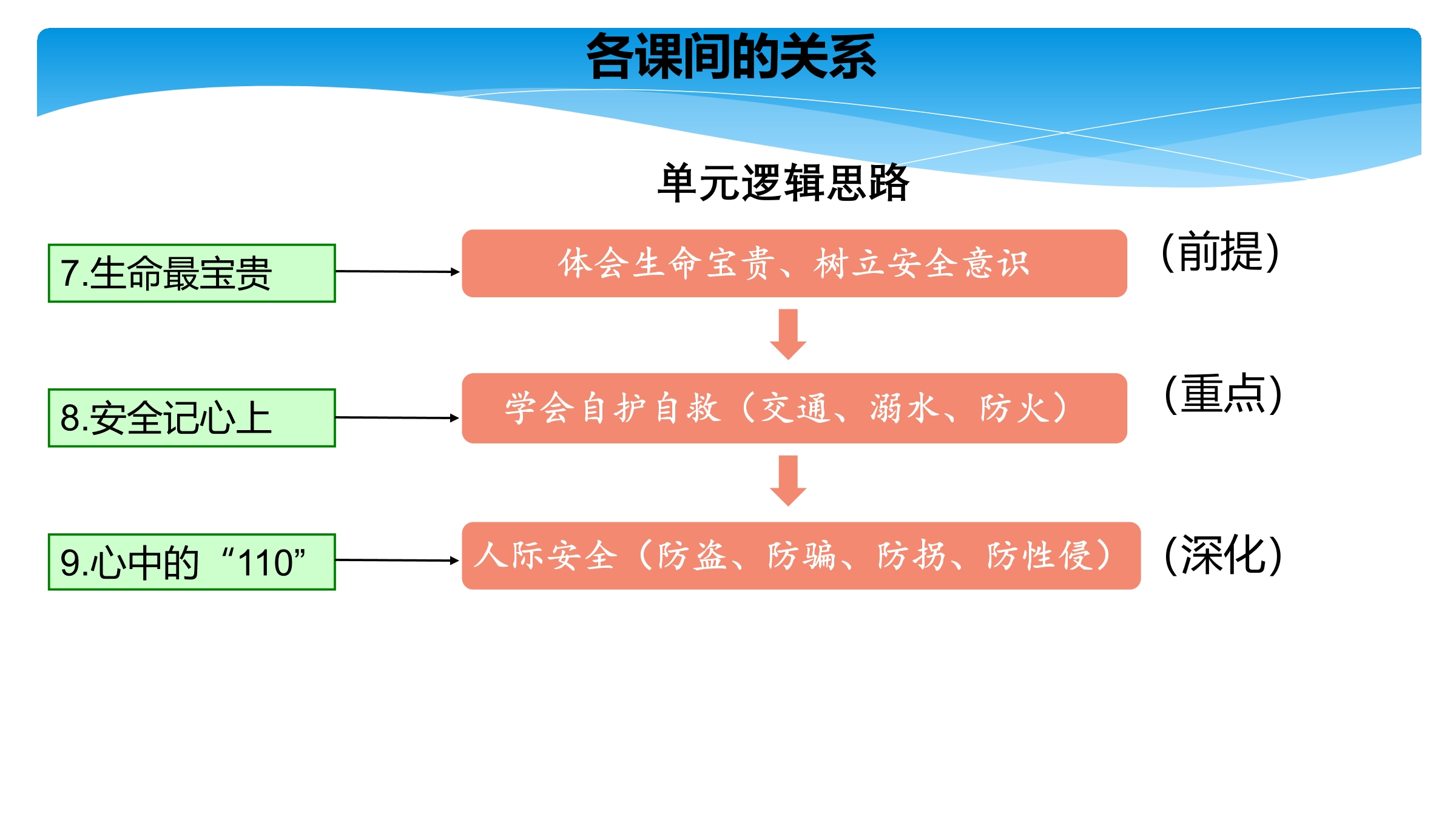 各课间的关系

单元逻辑思路

7.生命最宝贵

体会生命宝贵、树立安全意识

(前提)

8.安全记心上

学会自护自救（交通、溺水、防火）

(重点)

9.心中的“110”

人际安全（防盗、防骗、防拐、防性侵）

(深化)